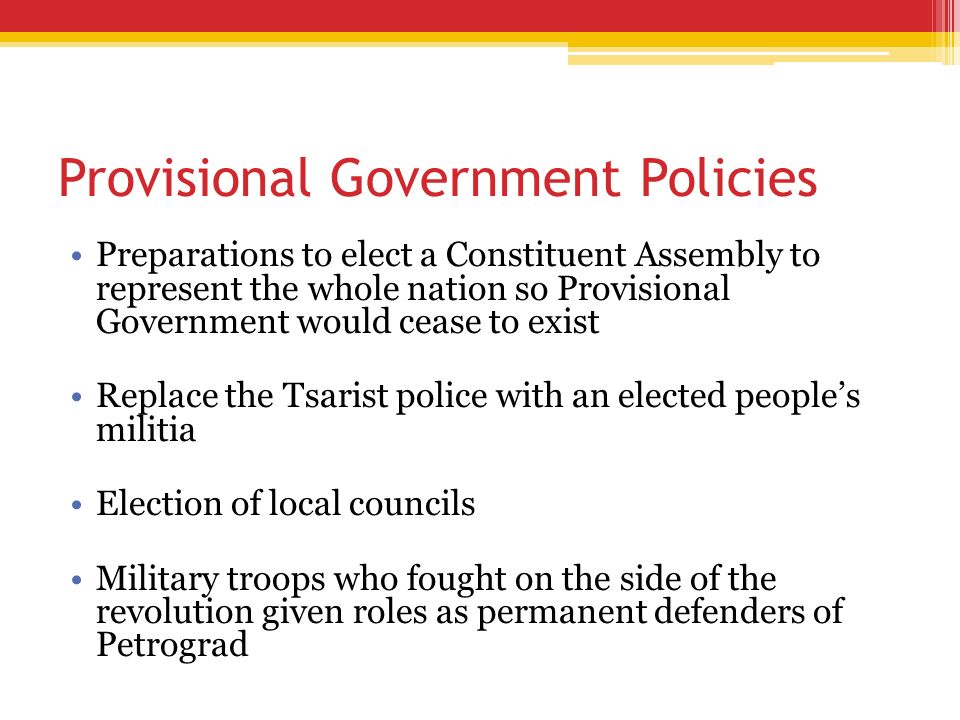 Provisional Government Policies

• Preparations to elect a Constituent Assembly to represent the whole nation so Provisional Government would cease to exist

• Replace the Tsarist police with an elected people's militia

• Election of local councils

• Military troops who fought on the side of the revolution given roles as permanent defenders of Petrograd